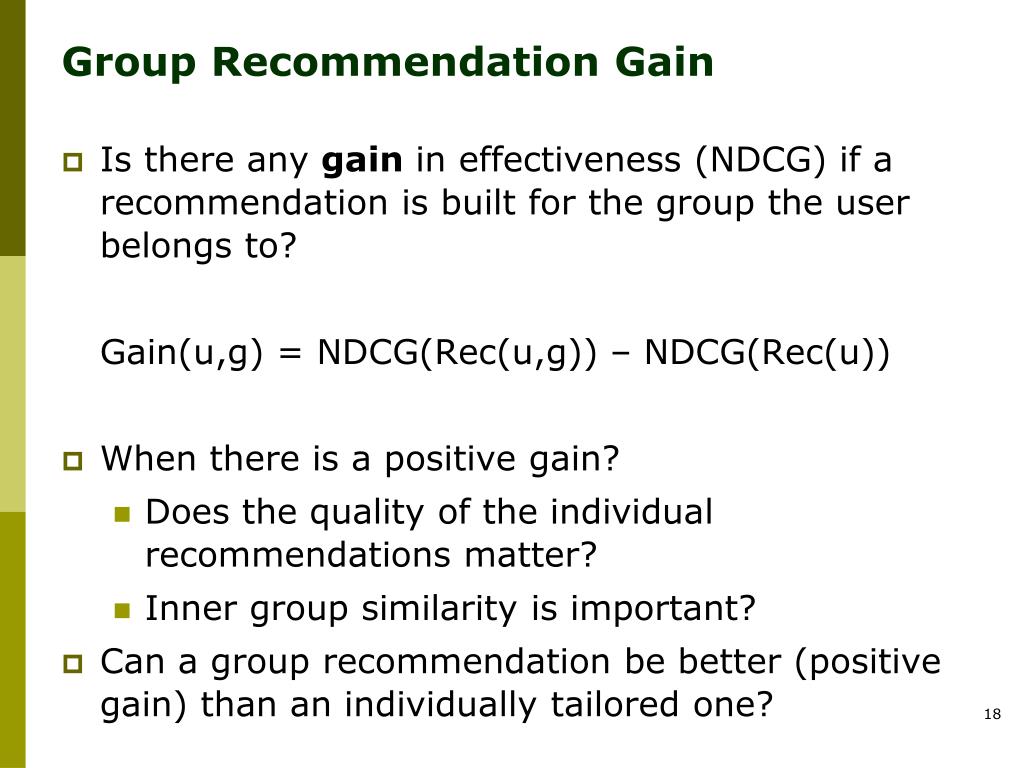 Group Recommendation Gain

Is there any gain in effectiveness (NDCG) if a recommendation is built for the group the user belongs to?

Gain(u,g) = NDCG(Rec(u,g)) – NDCG(Rec(u))

When there is a positive gain?

Does the quality of the individual recommendations matter?

Inner group similarity is important?

Can a group recommendation be better (positive gain) than an individually tailored one?

18